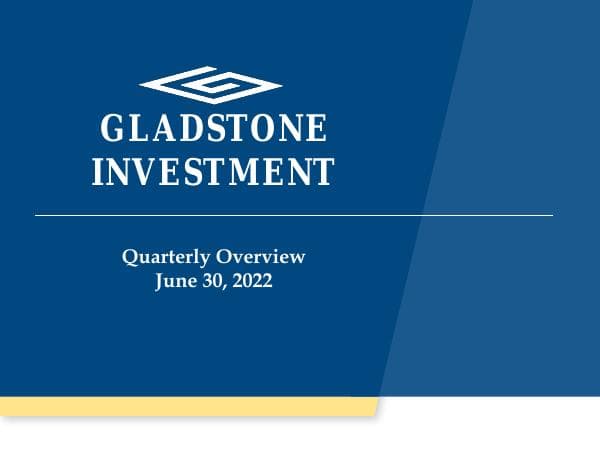 GLADSTONE
INVESTMENT

Quarterly Overview
June 30, 2022